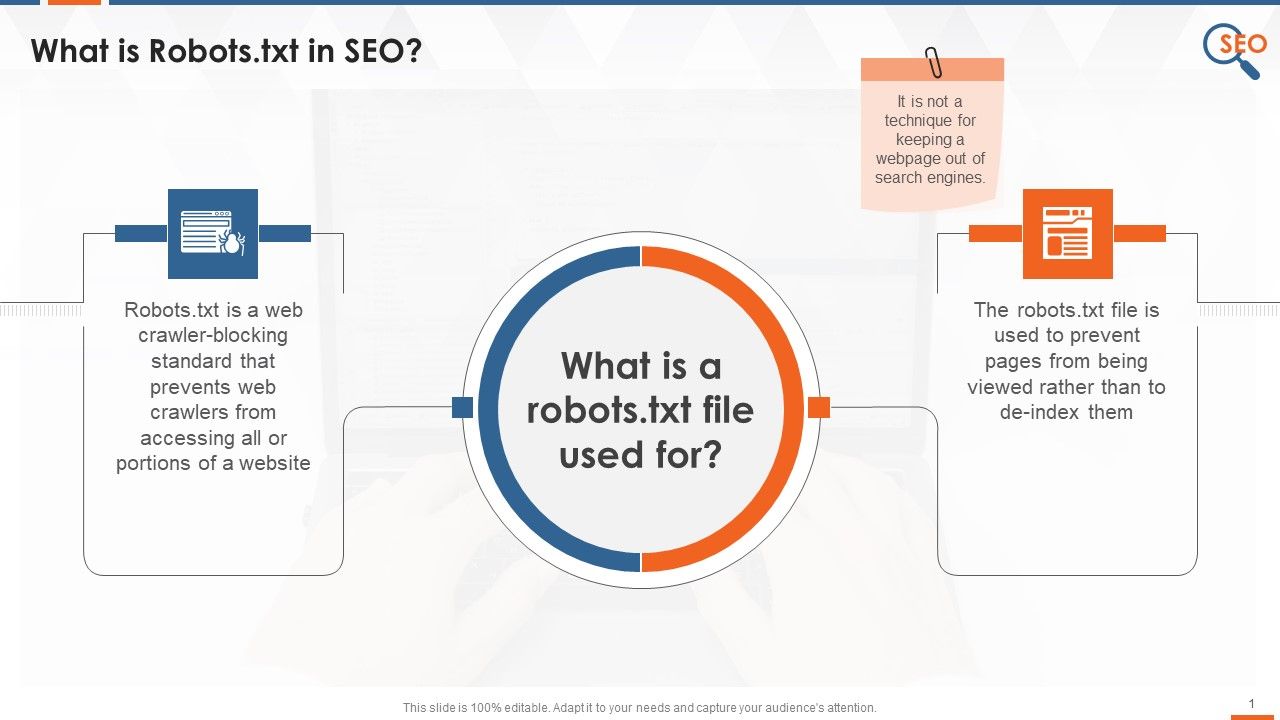 What is Robots.txt in SEO?

SEO

It is not a technique for keeping a webpage out of search engines.

Robots.txt is a web crawler-blocking standard that prevents web crawlers from accessing all or portions of a website

What is a robots.txt file used for?

The robots.txt file is used to prevent pages from being viewed rather than to de-index them

This slide is 100% editable. Adapt it to your needs and capture your audience's attention.

1